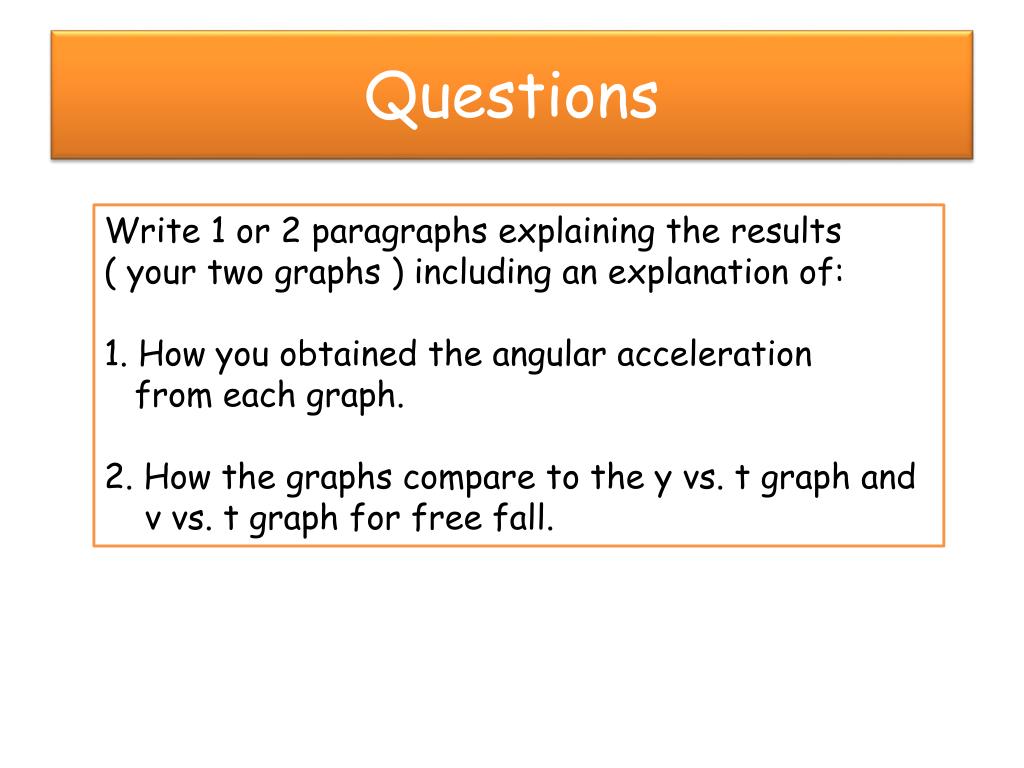 Questions

Write 1 or 2 paragraphs explaining the results ( your two graphs ) including an explanation of:

1. How you obtained the angular acceleration from each graph.

2. How the graphs compare to the y vs. t graph and v vs. t graph for free fall.